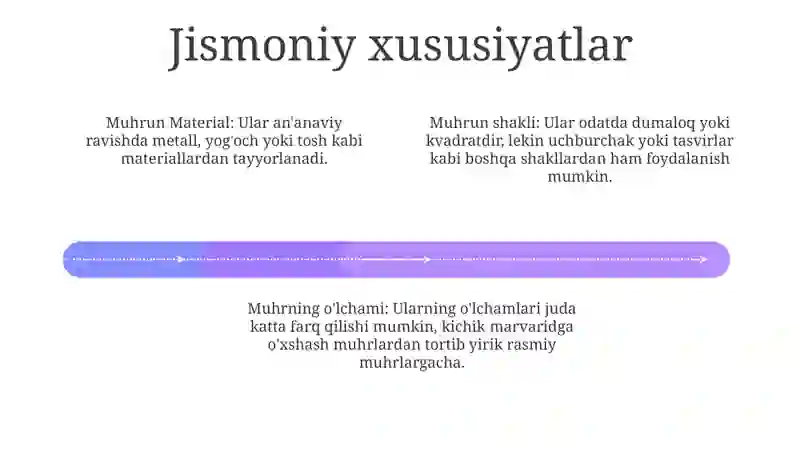 Jismoniy xususiyatlar

Muhrun Material: Ular an'anaviy ravishda metall, yog'och yoki tosh kabi materiallardan tayyorlanadi.

Muhrun shakli: Ular odatda dumaloq yoki kvadratdir, lekin uchburchak yoki tasvirlar kabi boshqa shakllardan ham foydalanish mumkin.

Muhrning o'lchami: Ularning o'lchamlari juda katta farq qilishi mumkin, kichik marvaridga o'xshash muhrlardan tortib yirik rasmiy muhrlargacha.